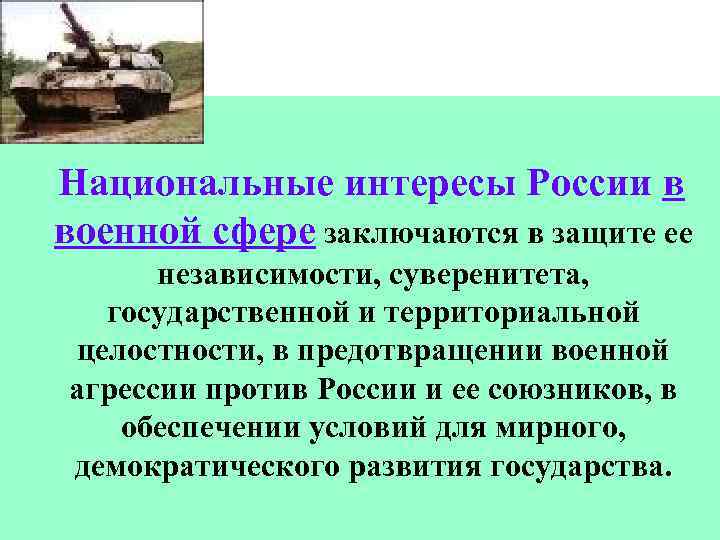 Национальные интересы России в военной сфере заключаются в защите ее независимости, суверенитета, государственной и территориальной целостности, в предотвращении военной агрессии против России и ее союзников, в обеспечении условий для мирного, демократического развития государства.